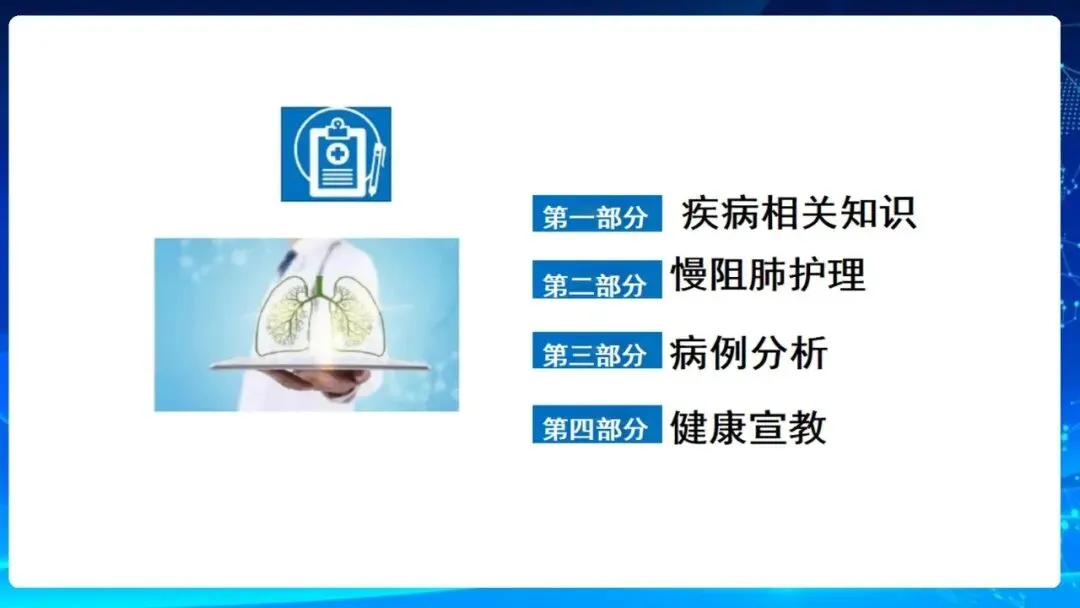 第一部分 疾病相关知识

第二部分 慢阻肺护理

第三部分 病例分析

第四部分 健康宣教